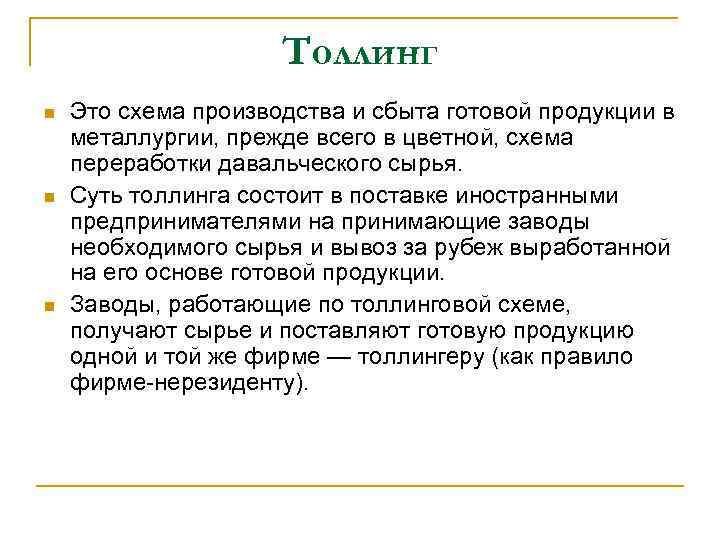 Толлинг

Это схема производства и сбыта готовой продукции в металлургии, прежде всего в цветной, схема переработки давальческого сырья.

Суть толлинга состоит в поставке иностранными предпринимателями на принимающие заводы необходимого сырья и вывоз за рубеж выработанной на его основе готовой продукции.

Заводы, работающие по толлинговой схеме, получают сырье и поставляют готовую продукцию одной и той же фирме — толлингеру (как правило фирме-нерезиденту).